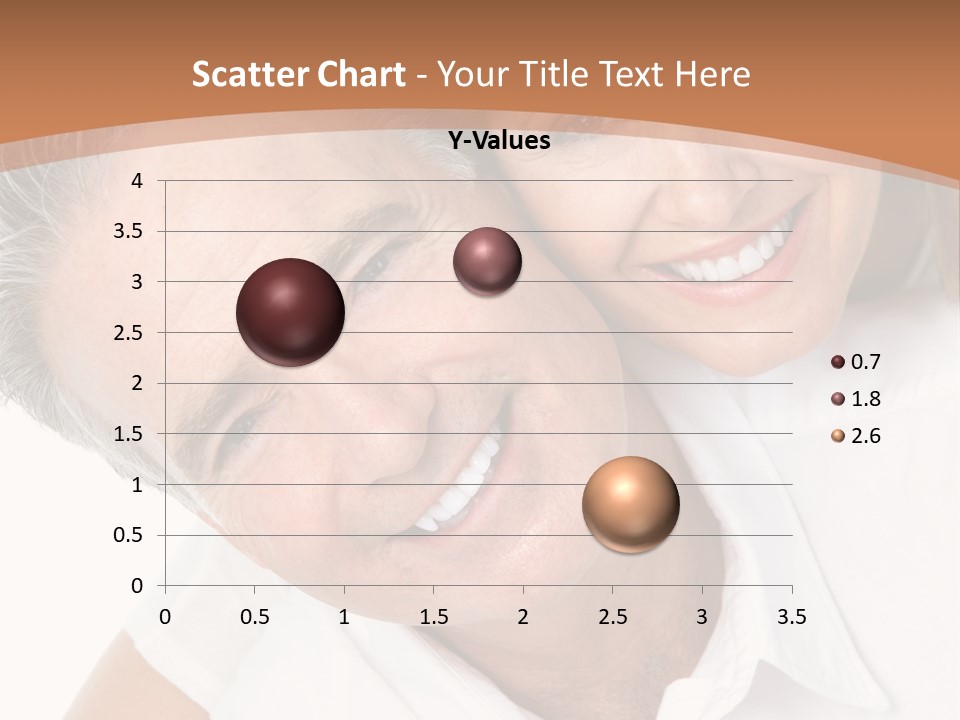 Scatter Chart - Your Title Text Here

Y-Values

4
3.5
3
2.5
2
1.5
1
0.5
0

0 0.5 1 1.5 2 2.5 3 3.5

0.7
1.8
2.6